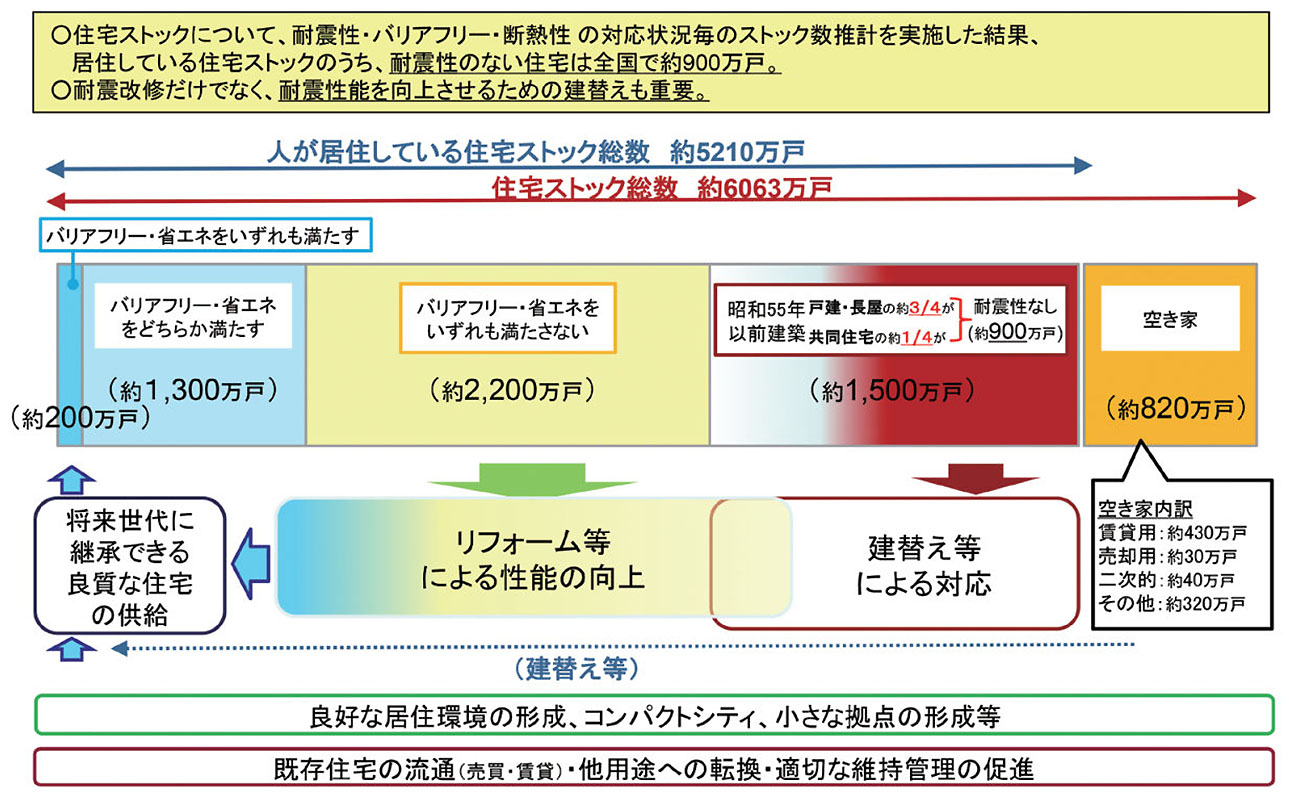 ○住宅ストックについて、耐震性・バリアフリー・断熱性 の対応状況毎のストック数推計を実施した結果、居住している住宅ストックのうち、耐震性のない住宅は全国で約900万戸。
○耐震改修だけでなく、耐震性能を向上させるための建替えも重要。

人が居住している住宅ストック総数　約5210万戸

住宅ストック総数　約6063万戸

バリアフリー・省エネをいずれも満たす

バリアフリー・省エネをどちらか満たす

（約1,300万戸）

（約200万戸）

バリアフリー・省エネをいずれも満たさない

（約2,200万戸）

昭和55年以前建築　戸建・長屋の約3/4が　共同住宅の約1/4が　耐震性なし（約900万戸）

（約1,500万戸）

空き家

（約820万戸）

空き家内訳
賃貸用：約430万戸
売却用：約30万戸
二次的：約40万戸
その他：約320万戸

将来世代に継承できる良質な住宅の供給

リフォーム等による性能の向上

建替え等による対応

（建替え等）

良好な居住環境の形成、コンパクトシティ、小さな拠点の形成等

既存住宅の流通（売買・賃貸）・他用途への転換・適切な維持管理の促進